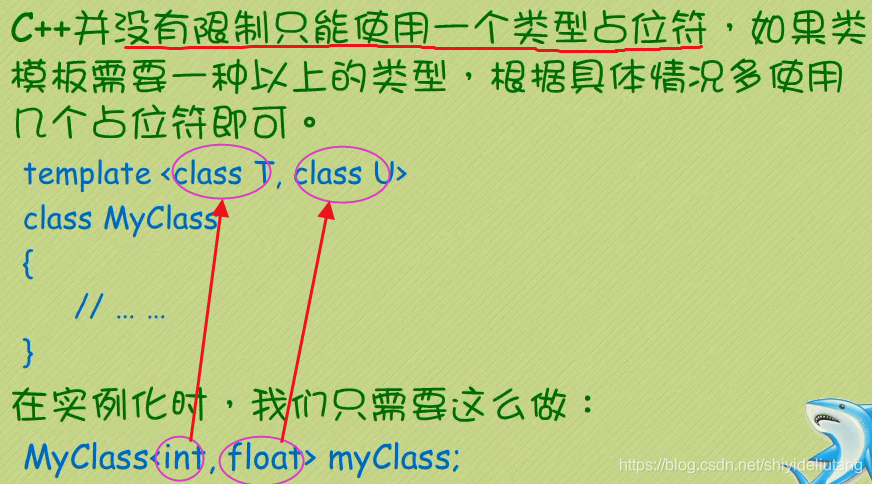 C++并没有限制只能使用一个类型占位符，如果类模板需要一种以上的类型，根据具体情况多使用几个占位符即可。

template <class T, class U>
class MyClass
{
// … …
}

在实例化时，我们只需要这么做：

MyClass<int, float> myClass;

https://blog.csdn.net/shiyideliutang